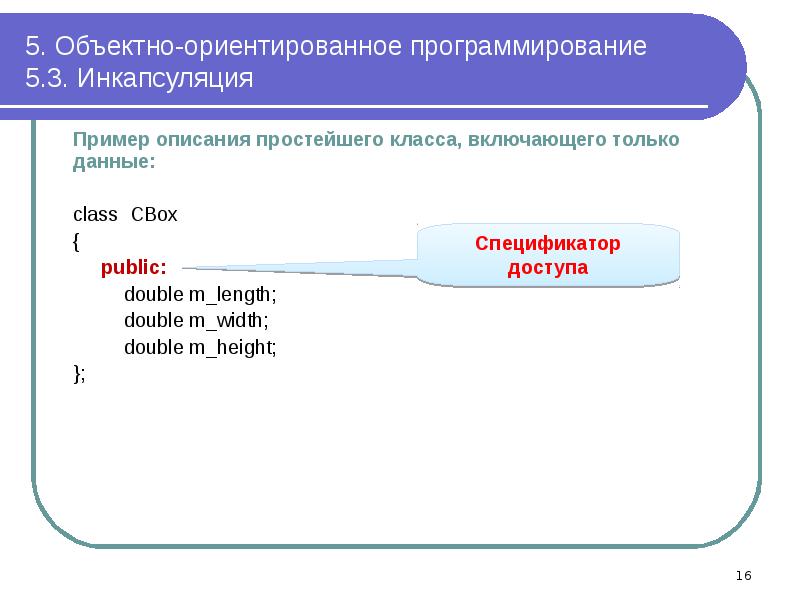 5. Объектно-ориентированное программирование
5.3. Инкапсуляция

Пример описания простейшего класса, включающего только данные:

class CBox
{
public:
double m_length;
double m_width;
double m_height;
};

Спецификатор доступа

16